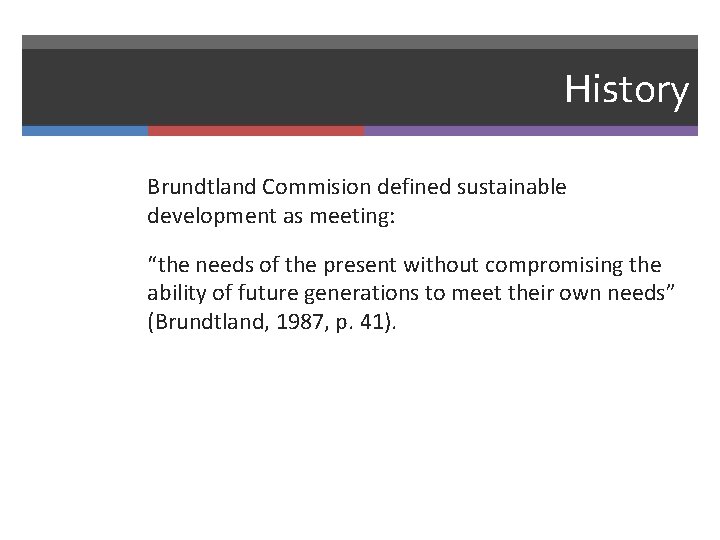 History

Brundtland Commision defined sustainable development as meeting:

“the needs of the present without compromising the ability of future generations to meet their own needs” (Brundtland, 1987, p. 41).